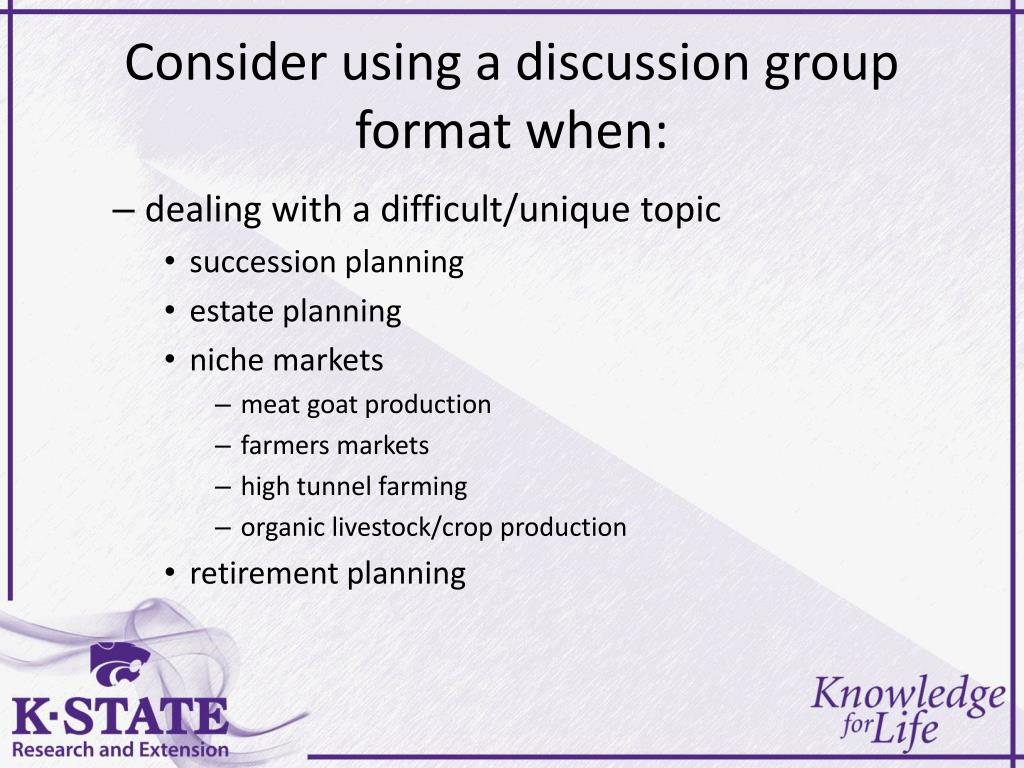 Consider using a discussion group format when:

– dealing with a difficult/unique topic

• succession planning
• estate planning
• niche markets
  – meat goat production
  – farmers markets
  – high tunnel farming
  – organic livestock/crop production
• retirement planning

K·STATE
Research and Extension

Knowledge for Life